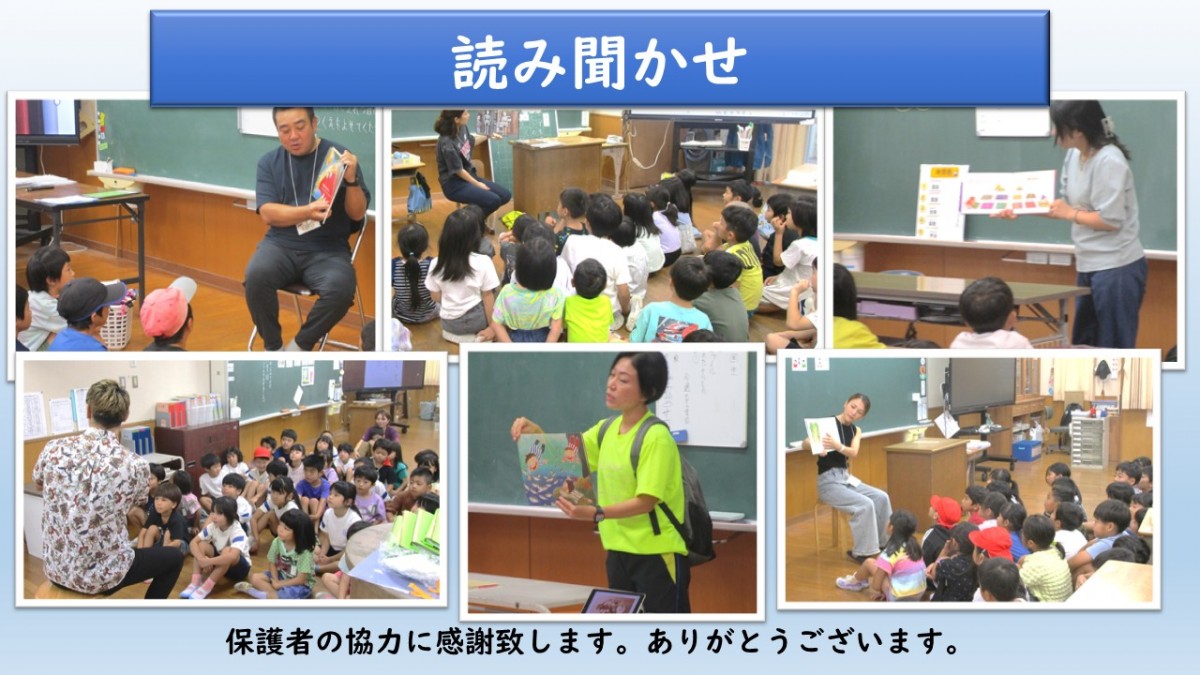 読み聞かせ

保護者の協力に感謝致します。ありがとうございます。